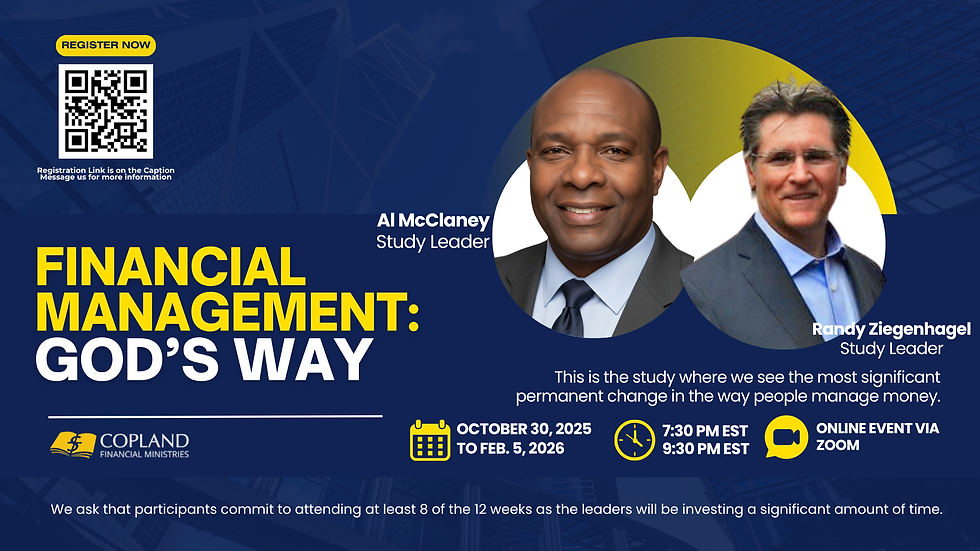 REGISTER NOW

Registration Link is on the Caption
Message us for more information

Al McClaney
Study Leader

Randy Ziegenhagel
Study Leader

FINANCIAL MANAGEMENT: GOD'S WAY

This is the study where we see the most significant permanent change in the way people manage money.

COPLAND
FINANCIAL MINISTRIES

OCTOBER 30, 2025
TO FEB. 5, 2026

7:30 PM EST
9:30 PM EST

ONLINE EVENT VIA ZOOM

We ask that participants commit to attending at least 8 of the 12 weeks as the leaders will be investing a significant amount of time.